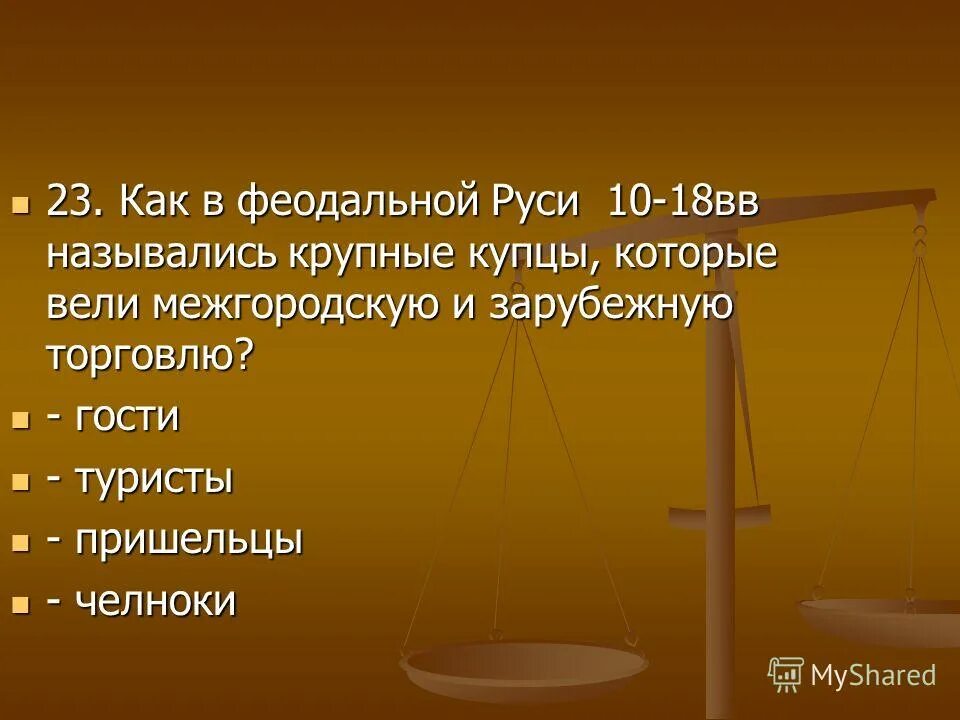 23. Как в феодальной Руси 10-18вв назывались крупные купцы, которые вели межгородскую и зарубежную торговлю?

- гости

- туристы

- пришельцы

- челноки

MyShared